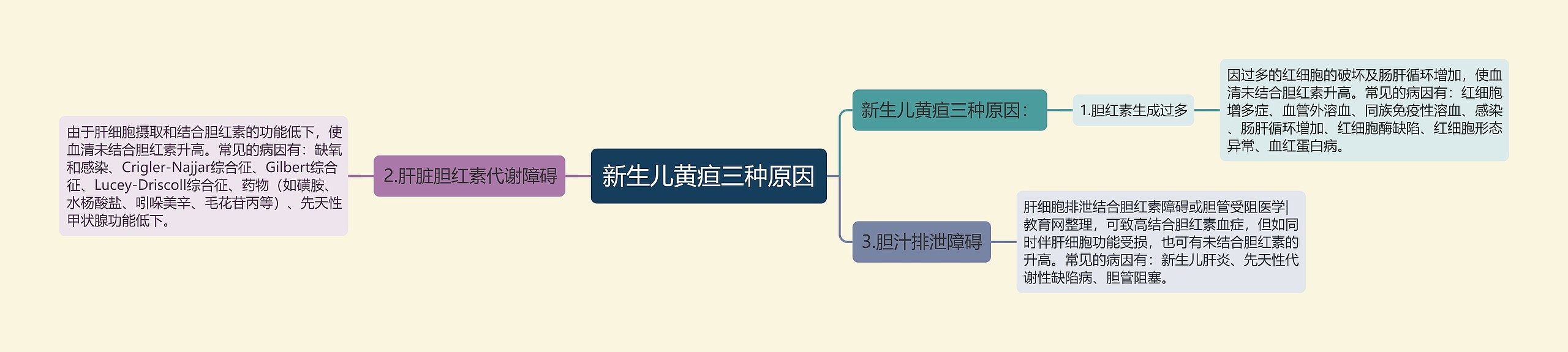 新生儿黄疸三种原因

新生儿黄疸三种原因：

1.胆红素生成过多

因过多的红细胞的破坏及肠肝循环增加，使血清未结合胆红素升高。常见的病因有：红细胞增多症、血管外溶血、同族免疫性溶血、感染、肠肝循环增加、红细胞酶缺陷、红细胞形态异常、血红蛋白病。

2.肝脏胆红素代谢障碍

由于肝细胞摄取和结合胆红素的功能低下，使血清未结合胆红素升高。常见的病因有：缺氧和感染、Crigler-Najjar综合征、Gilbert综合征、Lucey-Driscoll综合征、药物（如磺胺、水杨酸盐、吲哚美辛、毛花苷丙等）、先天性甲状腺功能低下。

3.胆汁排泄障碍

肝细胞排泄结合胆红素障碍或胆管受阻医学|教育网整理，可致高结合胆红素血症，但如同时伴肝细胞功能受损，也可有未结合胆红素的升高。常见的病因有：新生儿肝炎、先天性代谢性缺陷病、胆管阻塞。